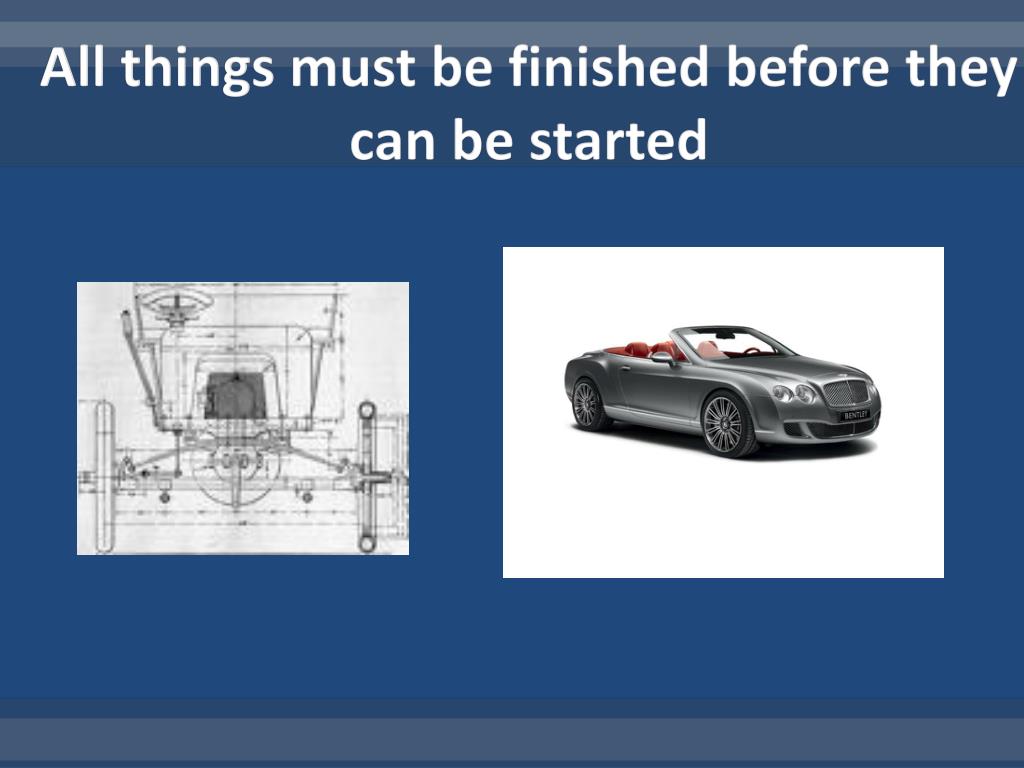 All things must be finished before they can be started

BENTLEY